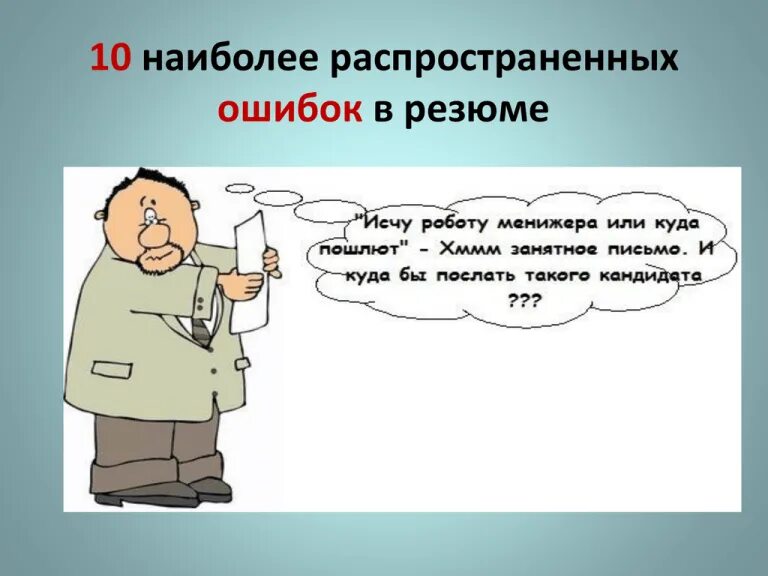 10 наиболее распространенных ошибок в резюме

"Исчу роботу менижера или куда пошлют" - Хммм занятное письмо. И куда бы послать такого кандидата ???